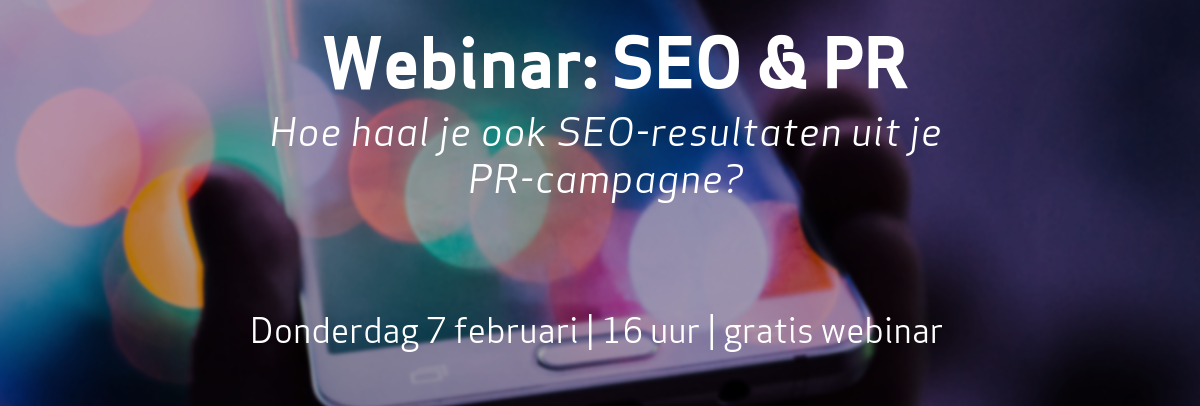 Webinar: SEO & PR

Hoe haal je ook SEO-resultaten uit je PR-campagne?

Donderdag 7 februari | 16 uur | gratis webinar